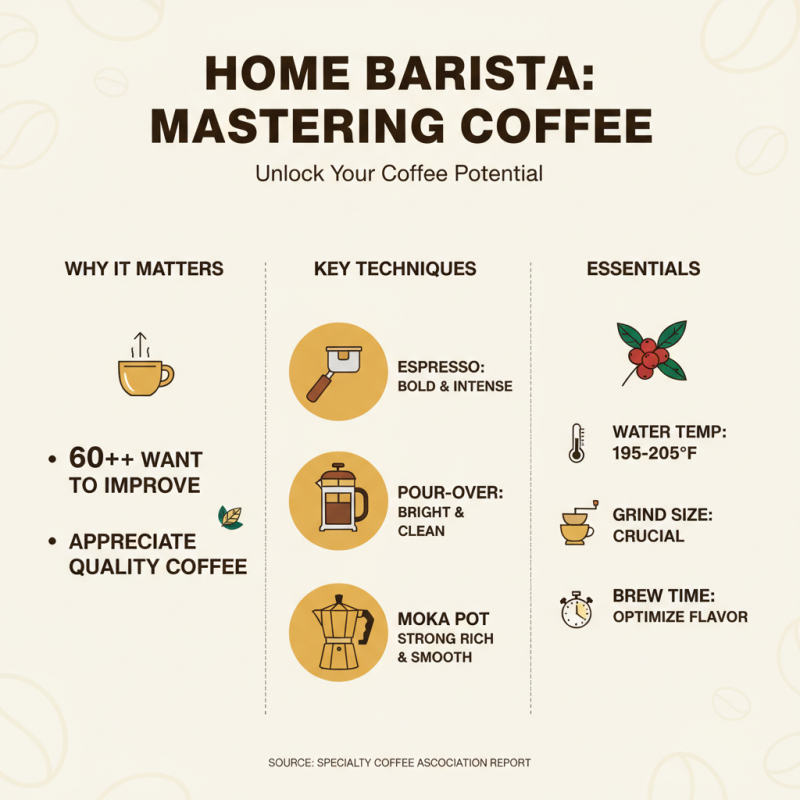 HOME BARISTA: MASTERING COFFEE

Unlock Your Coffee Potential

WHY IT MATTERS

• 60++ WANT TO IMPROVE

• APPRECIATE QUALITY COFFEE

KEY TECHNIQUES

ESPRESSO: BOLD & INTENSE

POUR-OVER: BRIGHT & CLEAN

MOKA POT STRONG RICH & SMOOTH

ESSENTIALS

WATER TEMP: 195-205°F

GRIND SIZE: CRUCIAL

BREW TIME: OPTIMIZE FLAVOR

SOURCE: SPECIALTY COFFEE ASCOCIATION REPORT